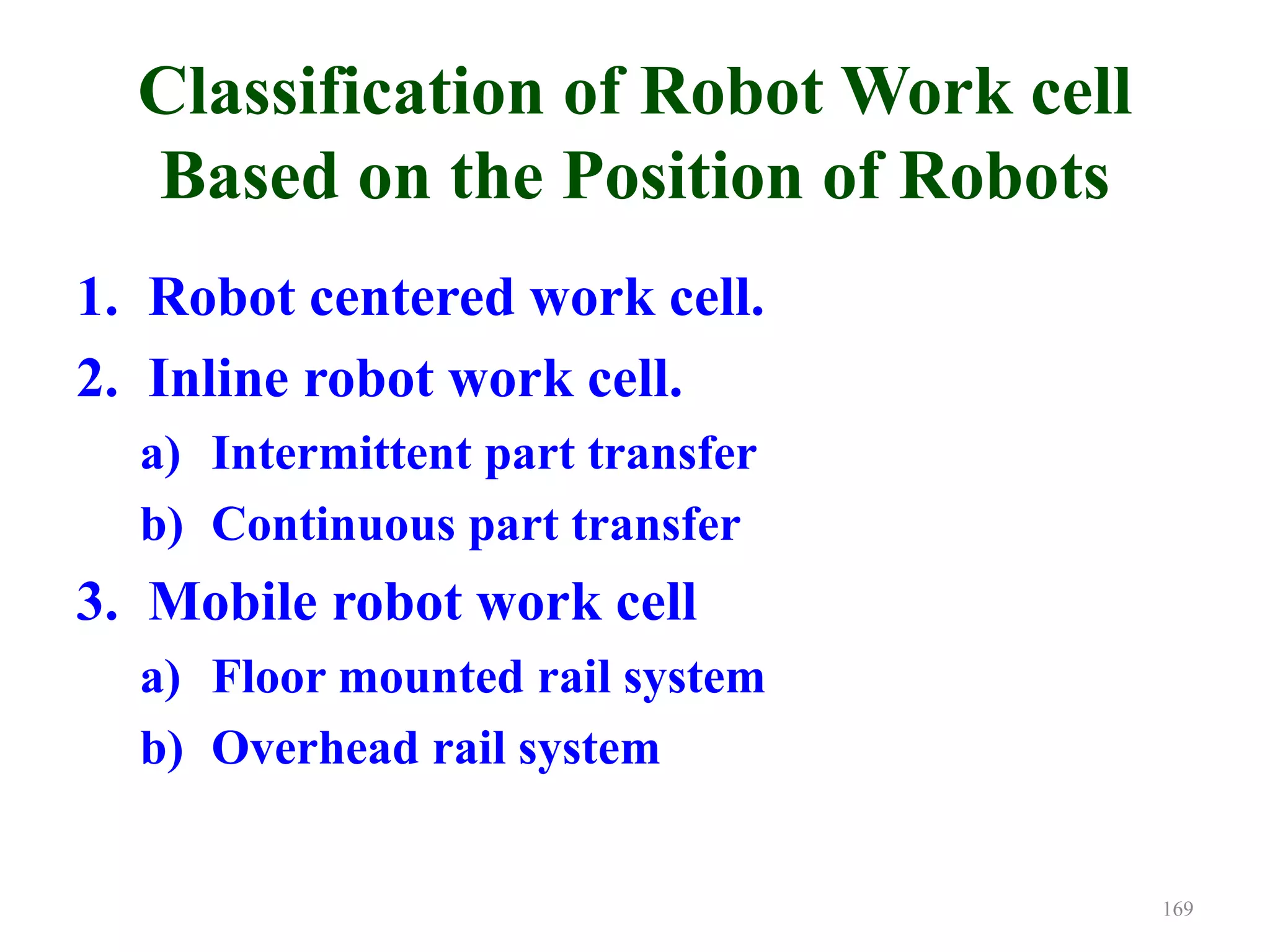 Classification of Robot Work cell Based on the Position of Robots

1. Robot centered work cell.
2. Inline robot work cell.
a) Intermittent part transfer
b) Continuous part transfer
3. Mobile robot work cell
a) Floor mounted rail system
b) Overhead rail system

169